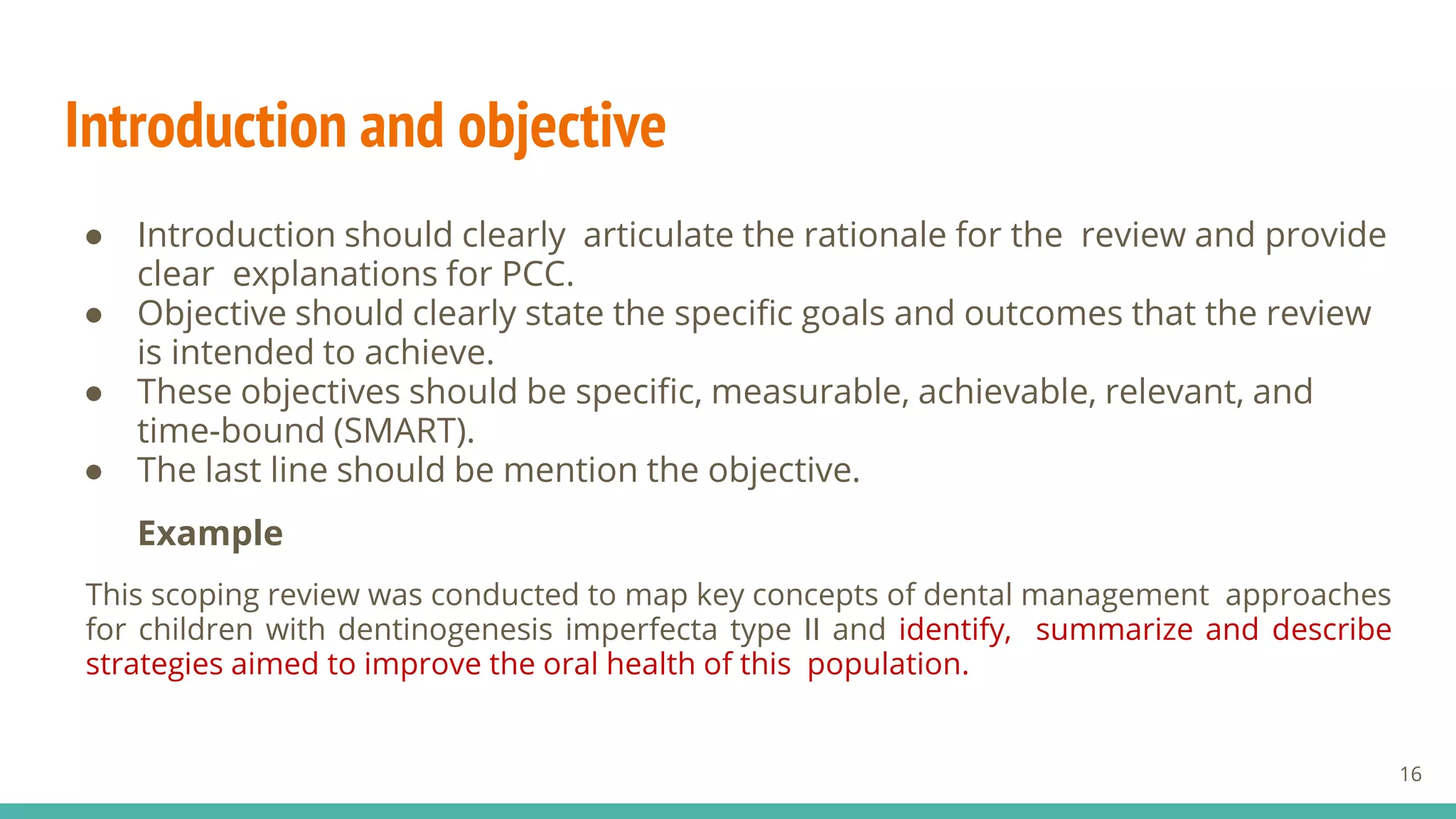 Introduction and objective

● Introduction should clearly articulate the rationale for the review and provide clear explanations for PCC.
● Objective should clearly state the specific goals and outcomes that the review is intended to achieve.
● These objectives should be specific, measurable, achievable, relevant, and time-bound (SMART).
● The last line should be mention the objective.

Example

This scoping review was conducted to map key concepts of dental management approaches for children with dentinogenesis imperfecta type II and identify, summarize and describe strategies aimed to improve the oral health of this population.

16